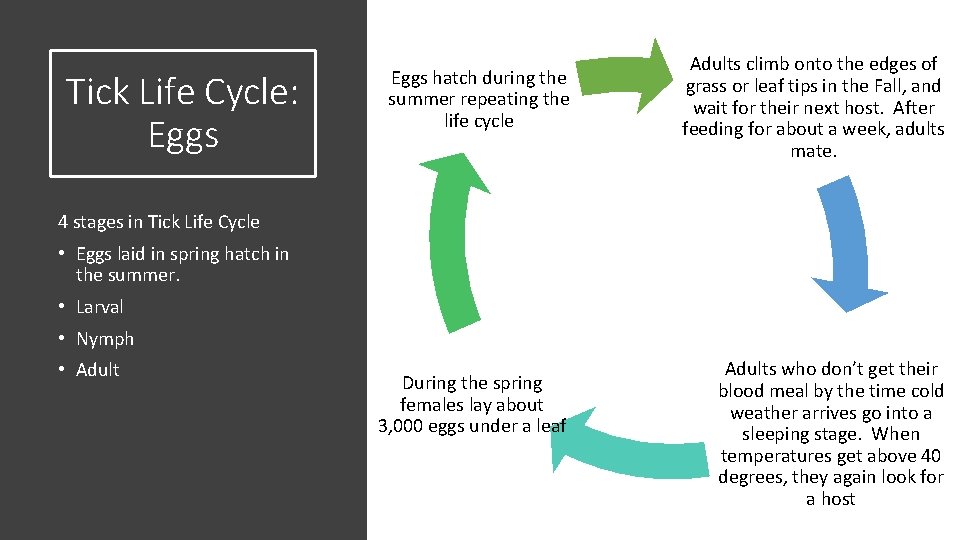 Tick Life Cycle: Eggs

4 stages in Tick Life Cycle

• Eggs laid in spring hatch in the summer.
• Larval
• Nymph
• Adult

Eggs hatch during the summer repeating the life cycle

Adults climb onto the edges of grass or leaf tips in the Fall, and wait for their next host. After feeding for about a week, adults mate.

Adults who don't get their blood meal by the time cold weather arrives go into a sleeping stage. When temperatures get above 40 degrees, they again look for a host

During the spring females lay about 3,000 eggs under a leaf